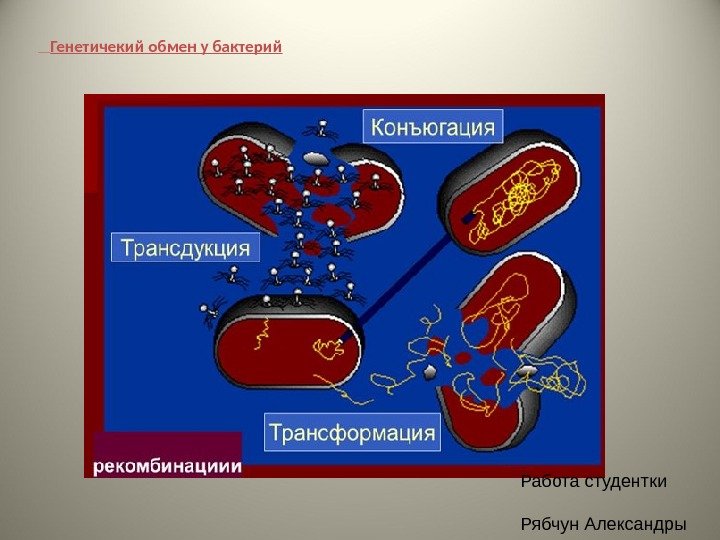 Генетичекий обмен у бактерий

Конъюгация

Трансдукция

Трансформация

рекомбинациии

Работа студентки

Рябчун Александры